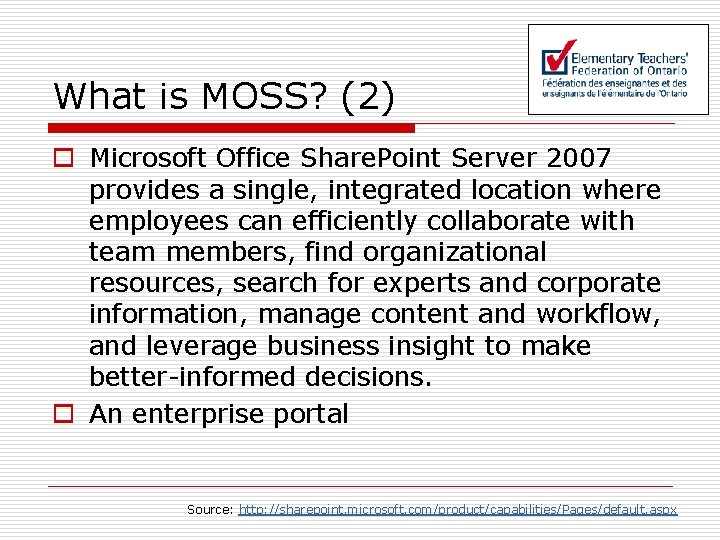 Elementary Teachers' Federation of Ontario
Fédération des enseignantes et des enseignants de l'élémentaire de l'Ontario

What is MOSS? (2)

Microsoft Office SharePoint Server 2007 provides a single, integrated location where employees can efficiently collaborate with team members, find organizational resources, search for experts and corporate information, manage content and workflow, and leverage business insight to make better-informed decisions.

An enterprise portal

Source: http://sharepoint.microsoft.com/product/capabilities/Pages/default.aspx